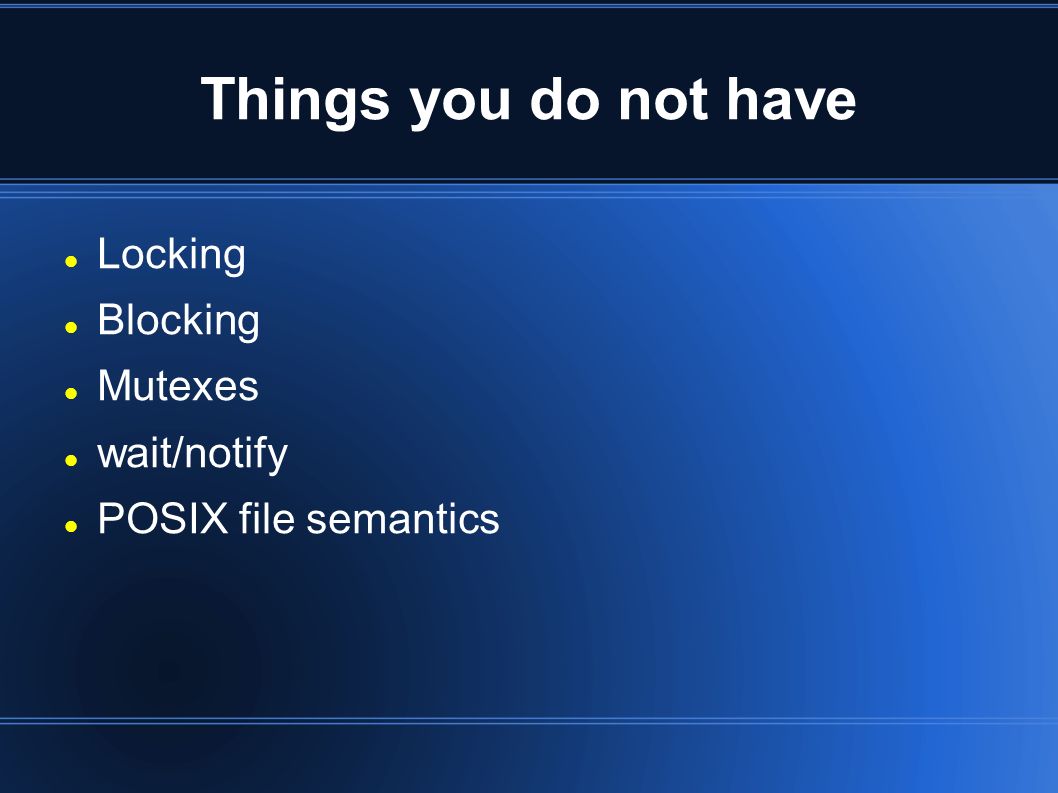 Things you do not have

- Locking
- Blocking
- Mutexes
- wait/notify
- POSIX file semantics